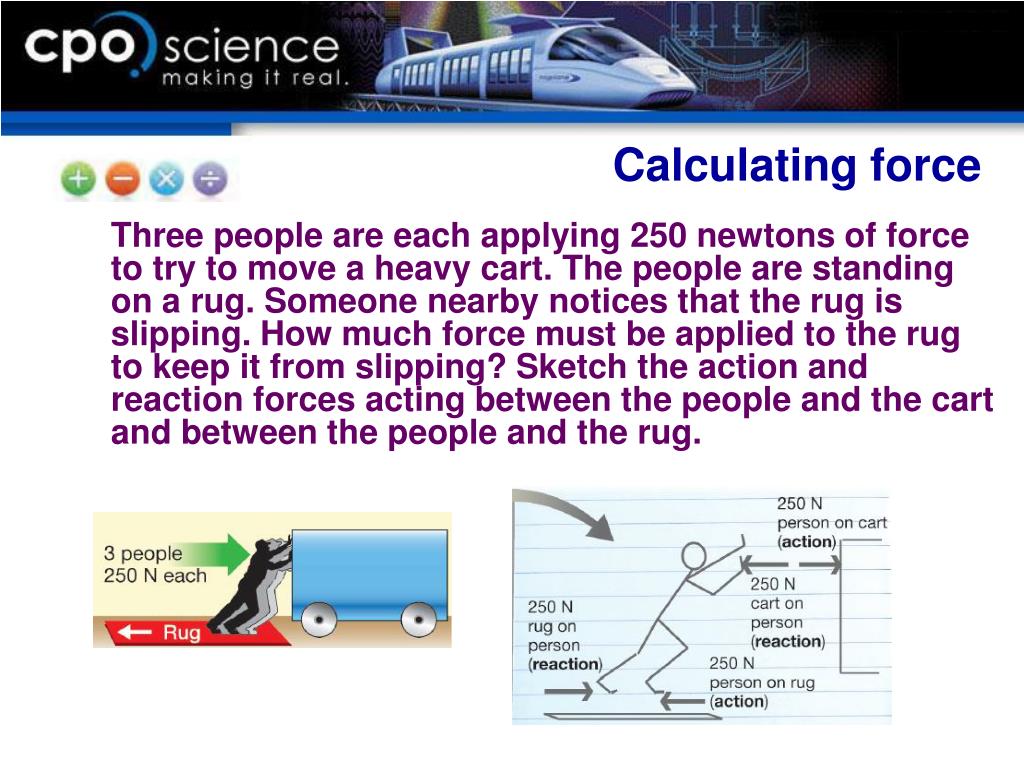 cpo science
making it real.

Calculating force

Three people are each applying 250 newtons of force to try to move a heavy cart. The people are standing on a rug. Someone nearby notices that the rug is slipping. How much force must be applied to the rug to keep it from slipping? Sketch the action and reaction forces acting between the people and the cart and between the people and the rug.

3 people
250 N each
Rug

250 N
person on cart
(action)

250 N
cart on
person
(reaction)

250 N
rug on
person
(reaction)

250 N
person on rug
(action)